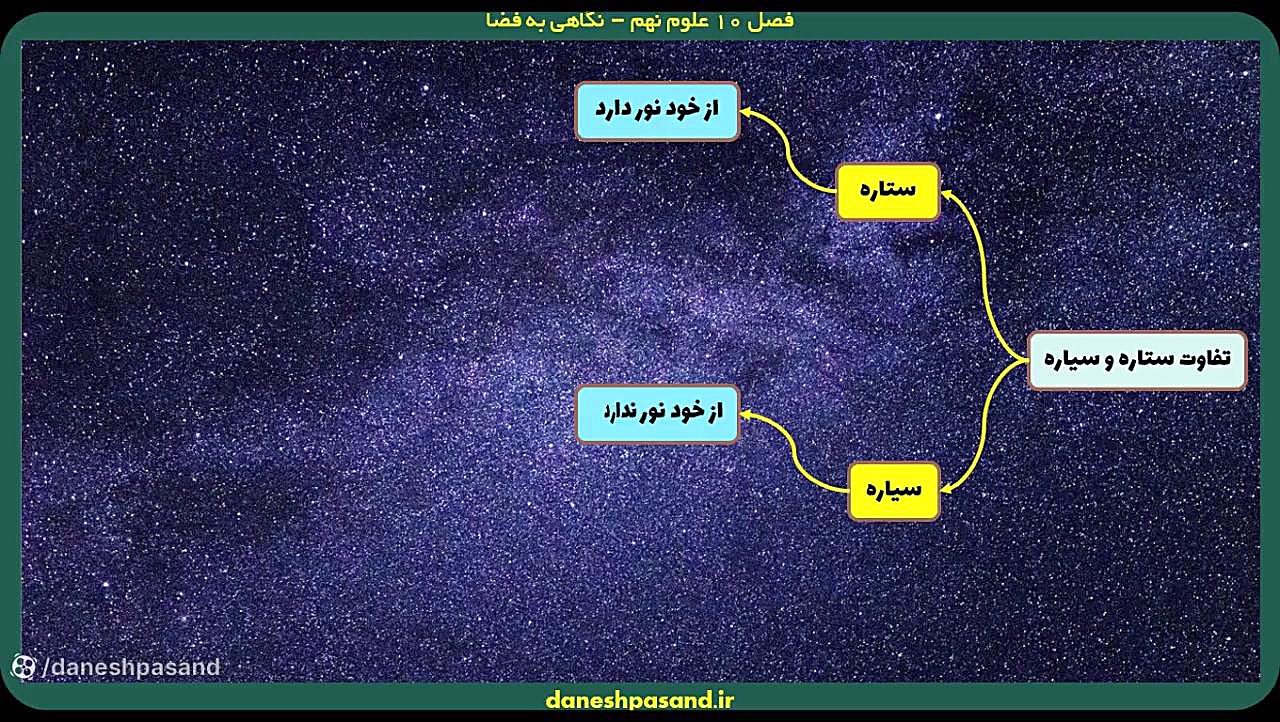 فصل ۱۰ علوم نهم – نگاهی به فضا

تفاوت ستاره و سیاره

ستاره

از خود نور دارد

سیاره

از خود نور ندارد

/daneshpasand

daneshpasand.ir